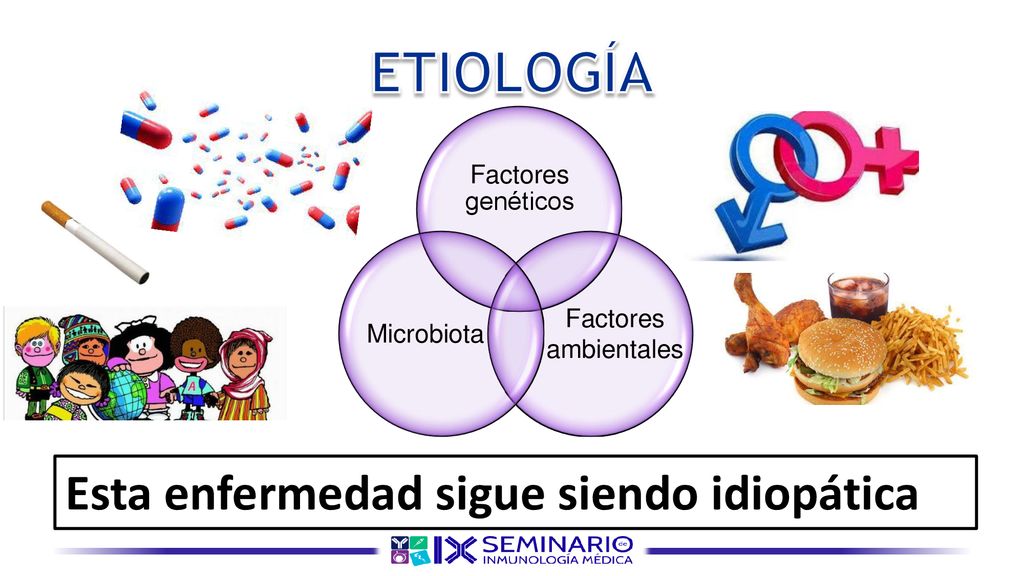 ETIOLOGÍA

Factores genéticos

Microbiota

Factores ambientales

Esta enfermedad sigue siendo idiopática

IX SEMINARIO de INMUNOLOGÍA MÉDICA